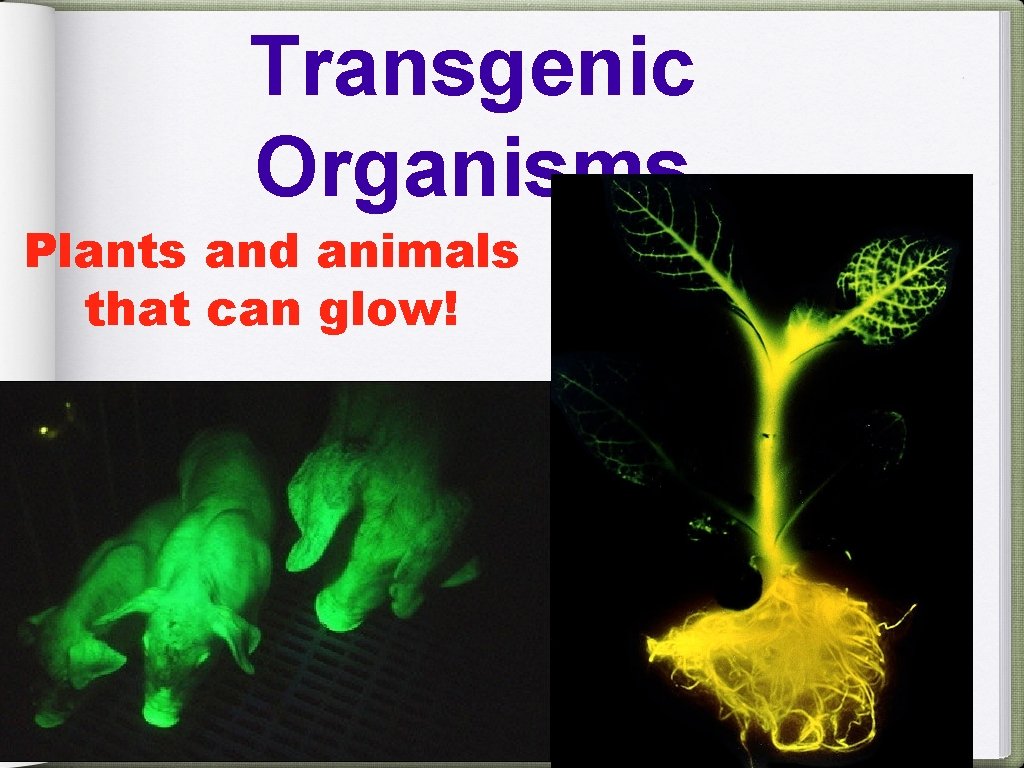 Transgenic Organisms

Plants and animals that can glow!